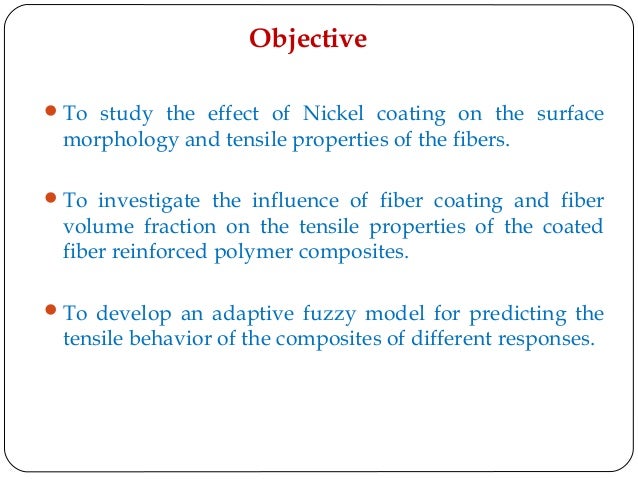 Objective

• To study the effect of Nickel coating on the surface morphology and tensile properties of the fibers.

• To investigate the influence of fiber coating and fiber volume fraction on the tensile properties of the coated fiber reinforced polymer composites.

• To develop an adaptive fuzzy model for predicting the tensile behavior of the composites of different responses.